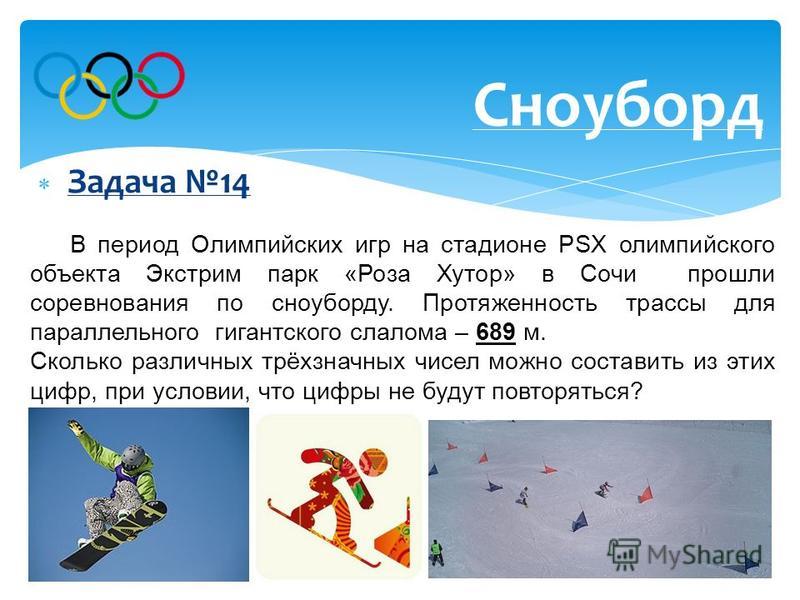 Сноуборд

Задача №14

В период Олимпийских игр на стадионе PSX олимпийского объекта Экстрим парк «Роза Хутор» в Сочи прошли соревнования по сноуборду. Протяженность трассы для параллельного гигантского слалома – 689 м.
Сколько различных трёхзначных чисел можно составить из этих цифр, при условии, что цифры не будут повторяться?

MyShared